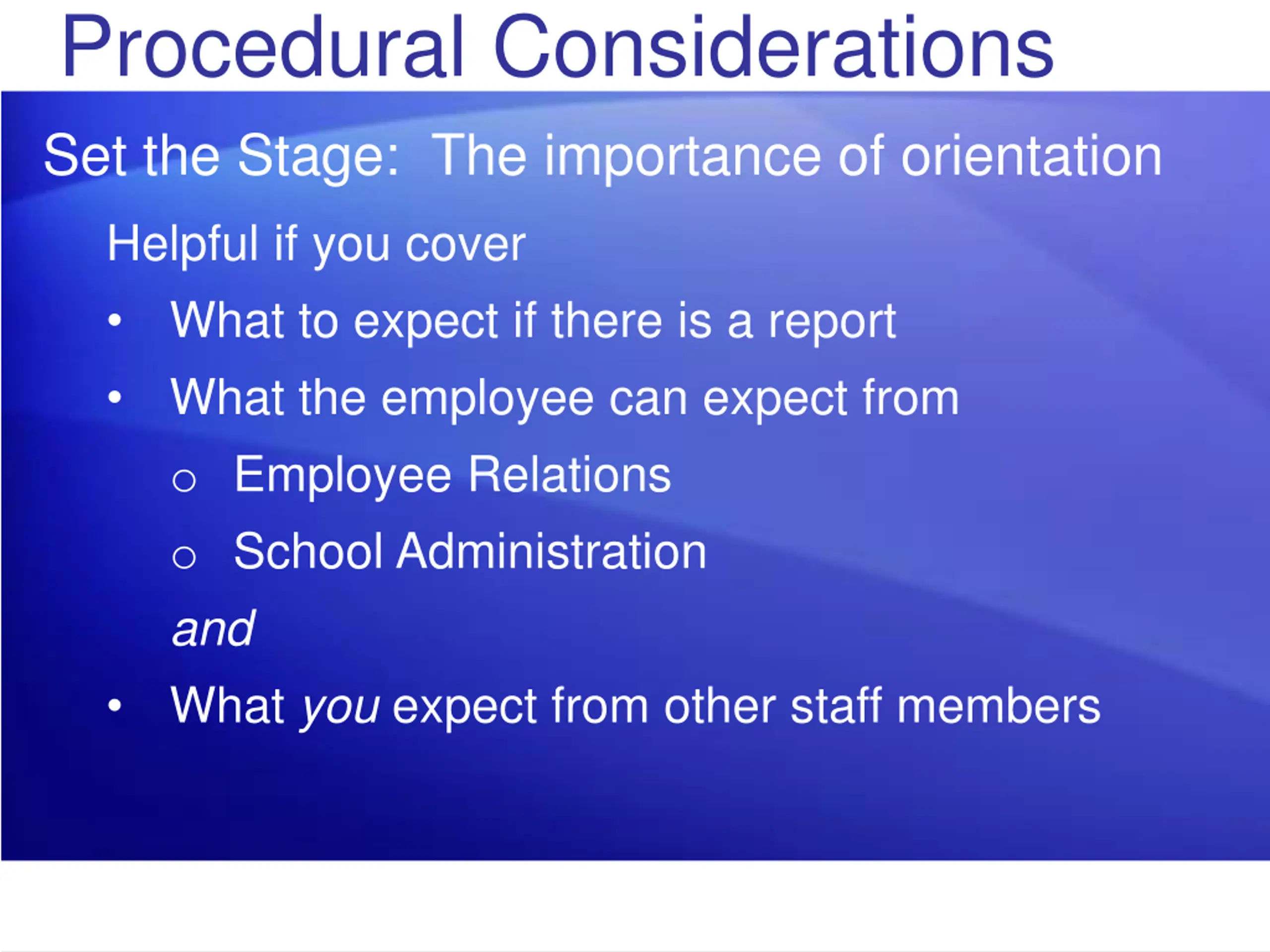 Procedural Considerations

Set the Stage: The importance of orientation

Helpful if you cover

• What to expect if there is a report
• What the employee can expect from
  ○ Employee Relations
  ○ School Administration

and

• What you expect from other staff members